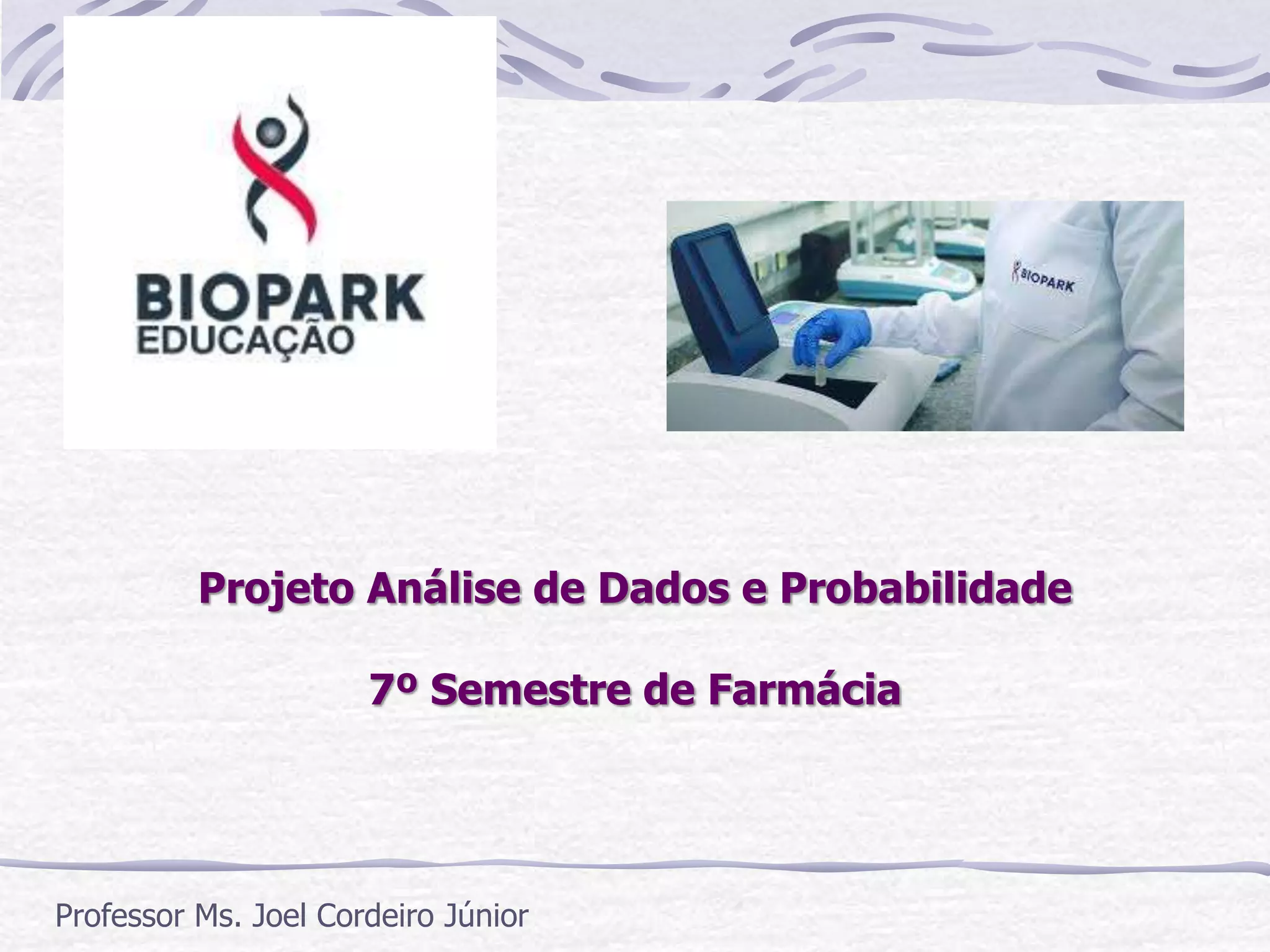 BIOPARK
EDUCAÇÃO

BIOPARK

Projeto Análise de Dados e Probabilidade

7º Semestre de Farmácia

Professor Ms. Joel Cordeiro Júnior